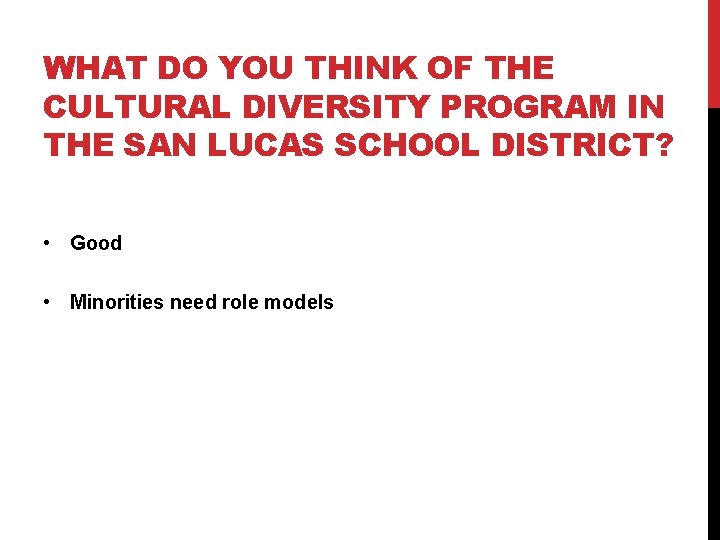 WHAT DO YOU THINK OF THE CULTURAL DIVERSITY PROGRAM IN THE SAN LUCAS SCHOOL DISTRICT?

• Good

• Minorities need role models